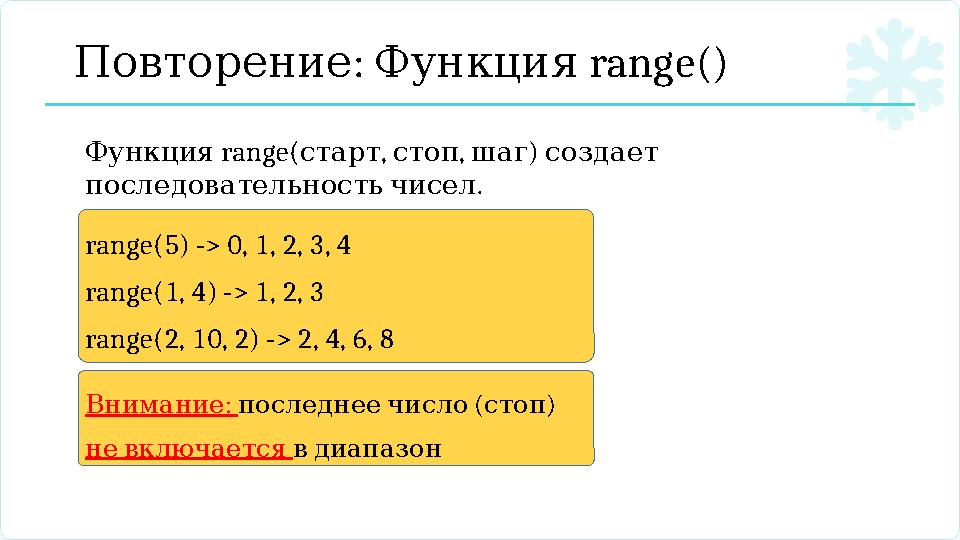 Повторение: Функция range()

Функция range(старт, стоп, шаг) создает последовательность чисел.

range(5) -> 0, 1, 2, 3, 4

range(1, 4) -> 1, 2, 3

range(2, 10, 2) -> 2, 4, 6, 8

Внимание: последнее число (стоп) не включается в диапазон